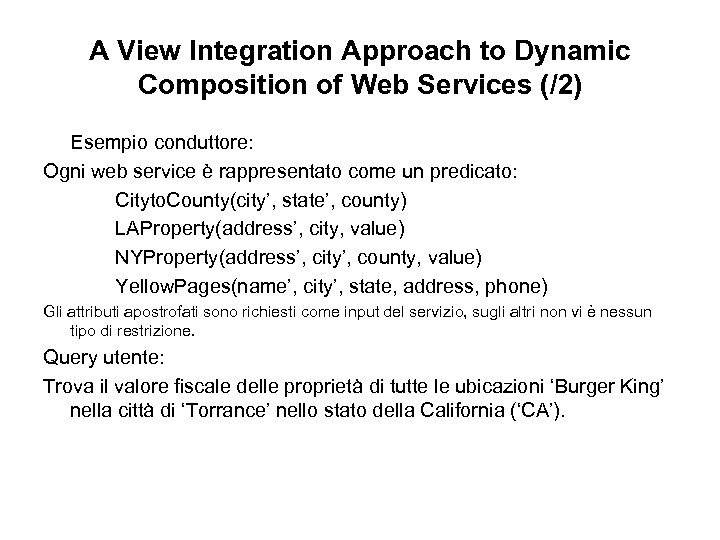 A View Integration Approach to Dynamic Composition of Web Services (/2)

Esempio conduttore:

Ogni web service è rappresentato come un predicato:

CitytoCounty(city’, state’, county)

LAProperty(address’, city, value)

NYProperty(address’, city’, county, value)

YellowPages(name’, city’, state, address, phone)

Gli attributi apostrofati sono richiesti come input del servizio, sugli altri non vi è nessun tipo di restrizione.

Query utente:

Trova il valore fiscale delle proprietà di tutte le ubicazioni ‘Burger King’ nella città di ‘Torrance’ nello stato della California (‘CA’).